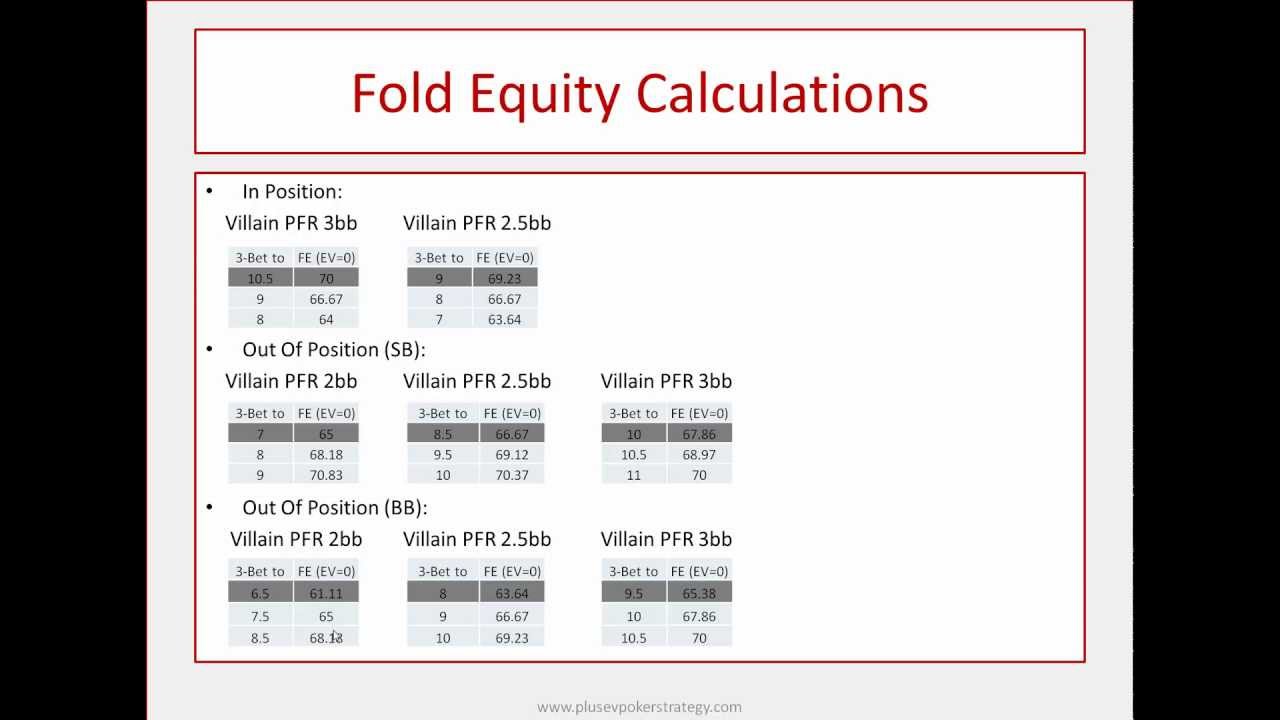 Fold Equity Calculations

• In Position:

Villain PFR 3bb

| 3-Bet to | FE (EV=0) |
|---|---|
| 10.5 | 70 |
| 9 | 66.67 |
| 8 | 64 |

Villain PFR 2.5bb

| 3-Bet to | FE (EV=0) |
|---|---|
| 9 | 69.23 |
| 8 | 66.67 |
| 7 | 63.64 |

• Out Of Position (SB):

Villain PFR 2bb

| 3-Bet to | FE (EV=0) |
|---|---|
| 7 | 65 |
| 8 | 68.18 |
| 9 | 70.83 |

Villain PFR 2.5bb

| 3-Bet to | FE (EV=0) |
|---|---|
| 8.5 | 66.67 |
| 9.5 | 69.12 |
| 10 | 70.37 |

Villain PFR 3bb

| 3-Bet to | FE (EV=0) |
|---|---|
| 10 | 67.86 |
| 10.5 | 68.97 |
| 11 | 70 |

• Out Of Position (BB):

Villain PFR 2bb

| 3-Bet to | FE (EV=0) |
|---|---|
| 6.5 | 61.11 |
| 7.5 | 65 |
| 8.5 | 68.18 |

Villain PFR 2.5bb

| 3-Bet to | FE (EV=0) |
|---|---|
| 8 | 63.64 |
| 9 | 66.67 |
| 10 | 69.23 |

Villain PFR 3bb

| 3-Bet to | FE (EV=0) |
|---|---|
| 9.5 | 65.38 |
| 10 | 67.86 |
| 10.5 | 70 |

www.plusevpokerstrategy.com